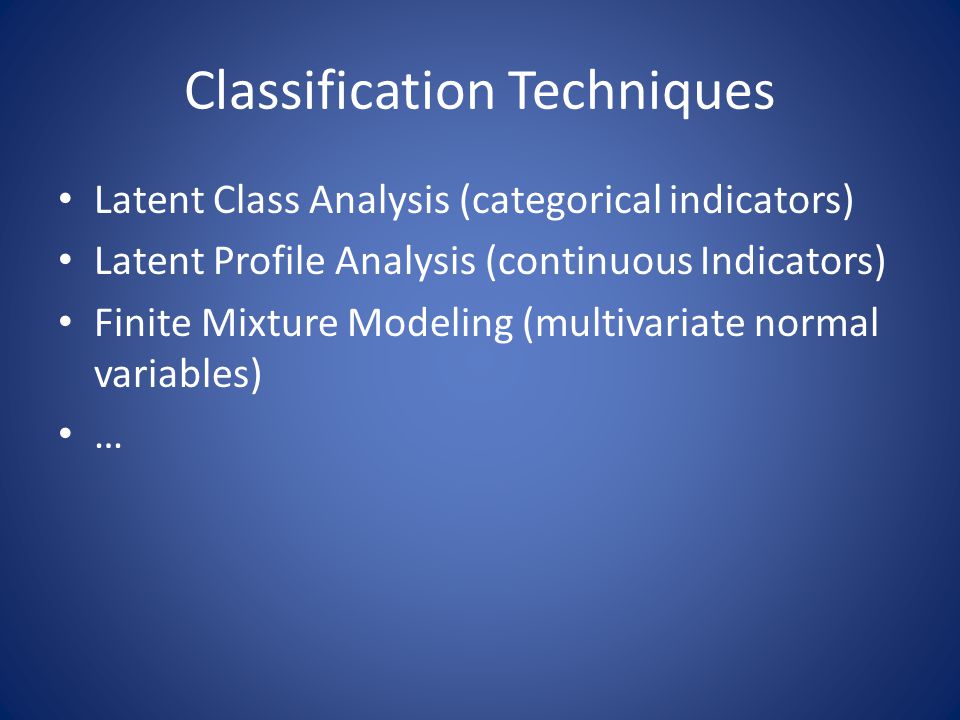 Classification Techniques

• Latent Class Analysis (categorical indicators)
• Latent Profile Analysis (continuous Indicators)
• Finite Mixture Modeling (multivariate normal variables)
• …